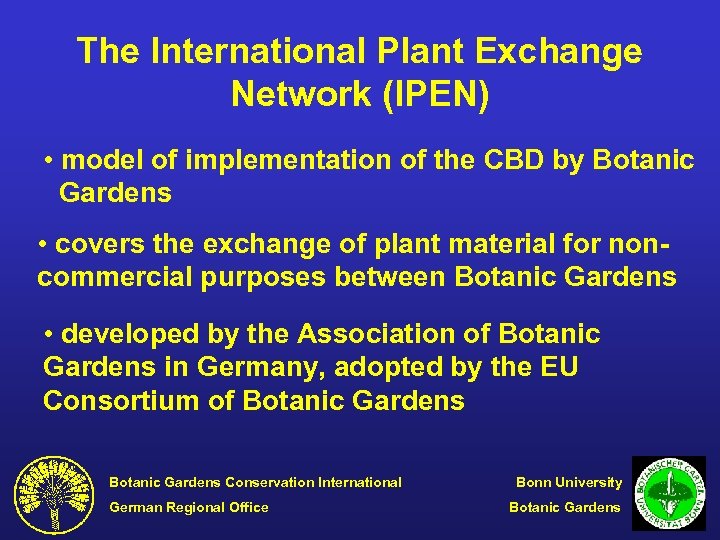 The International Plant Exchange Network (IPEN)

• model of implementation of the CBD by Botanic Gardens

• covers the exchange of plant material for non-commercial purposes between Botanic Gardens

• developed by the Association of Botanic Gardens in Germany, adopted by the EU Consortium of Botanic Gardens

Botanic Gardens Conservation International
German Regional Office

Bonn University
Botanic Gardens

BOTANISCHER GARTEN UNIVERSITÄT BONN